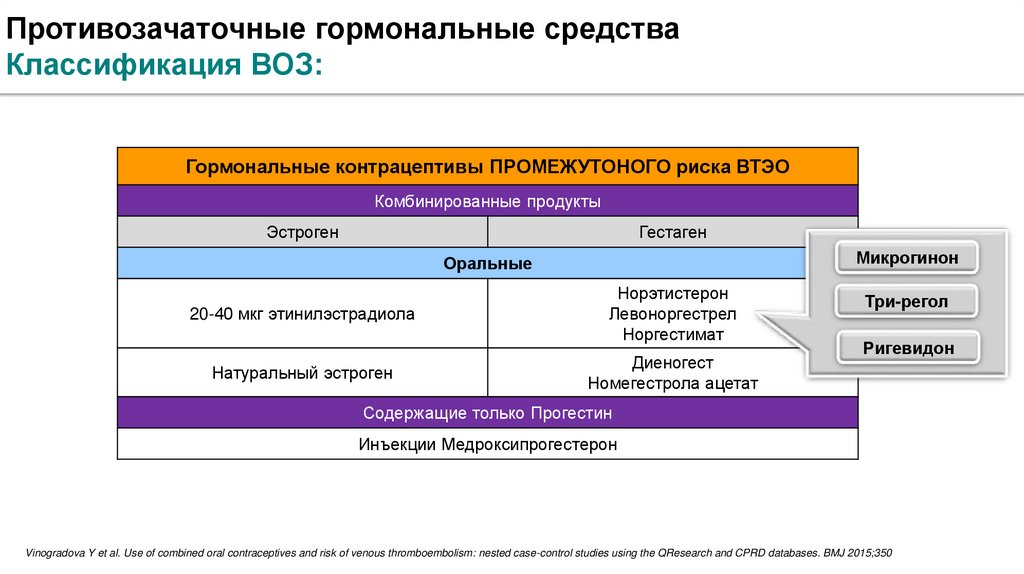 Противозачаточные гормональные средства
Классификация ВОЗ:

| Гормональные контрацептивы ПРОМЕЖУТОНОГО риска ВТЭО | |
|---|---|
| Комбинированные продукты | |
| Эстроген | Гестаген |
| Оральные | |
| 20-40 мкг этинилэстрадиола | Норэтистерон Левоноргестрел Норгестимат |
| Натуральный эстроген | Диеногест Номегестрола ацетат |
| Содержащие только Прогестин | |
| Инъекции Медроксипрогестерон | |

Микрогинон
Три-регол
Ригевидон

Vinogradova Y et al. Use of combined oral contraceptives and risk of venous thromboembolism: nested case-control studies using the QResearch and CPRD databases. BMJ 2015;350